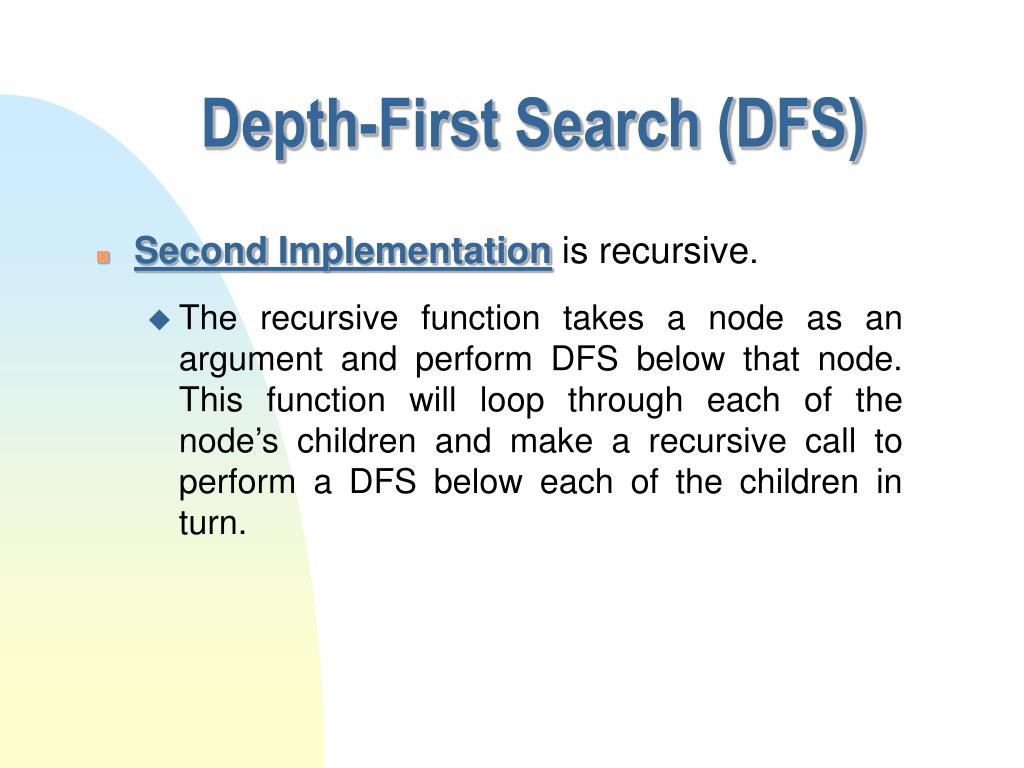 Depth-First Search (DFS)

Second Implementation is recursive.

The recursive function takes a node as an argument and perform DFS below that node. This function will loop through each of the node’s children and make a recursive call to perform a DFS below each of the children in turn.